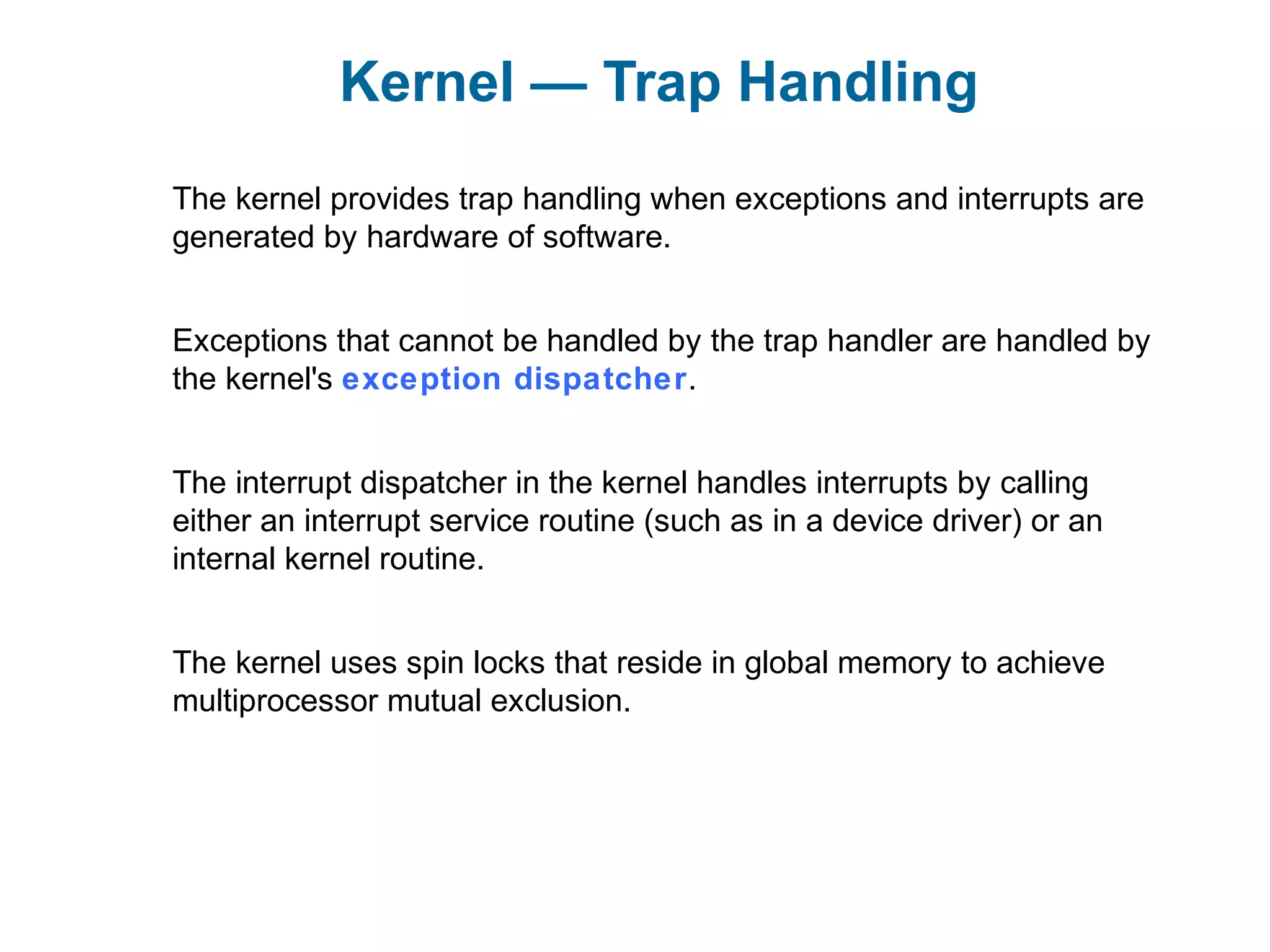 Kernel — Trap Handling

The kernel provides trap handling when exceptions and interrupts are generated by hardware of software.

Exceptions that cannot be handled by the trap handler are handled by the kernel's exception dispatcher.

The interrupt dispatcher in the kernel handles interrupts by calling either an interrupt service routine (such as in a device driver) or an internal kernel routine.

The kernel uses spin locks that reside in global memory to achieve multiprocessor mutual exclusion.